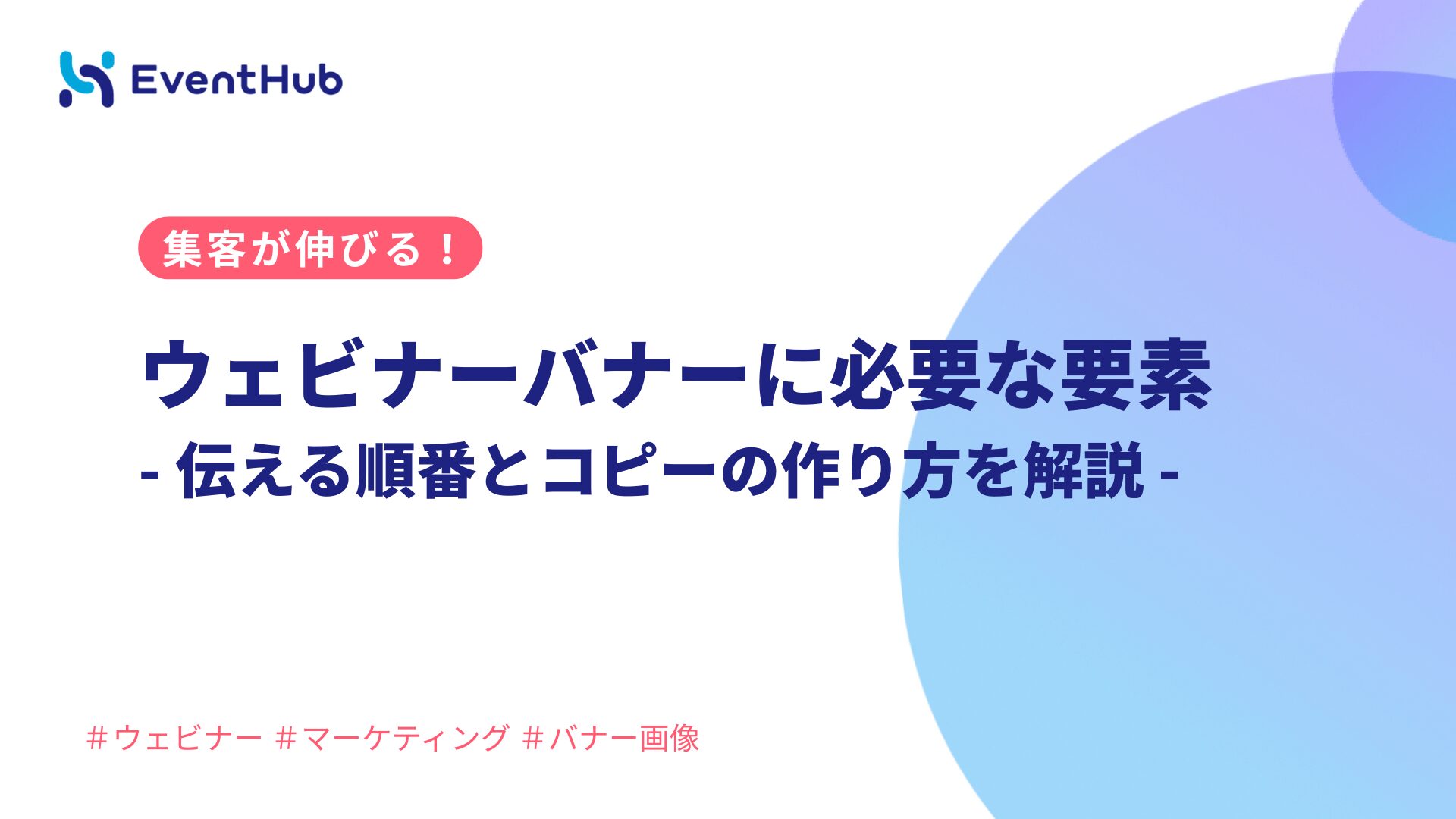 EventHub

集客が伸びる！

ウェビナーバナーに必要な要素
- 伝える順番とコピーの作り方を解説 -

＃ウェビナー ＃マーケティング ＃バナー画像